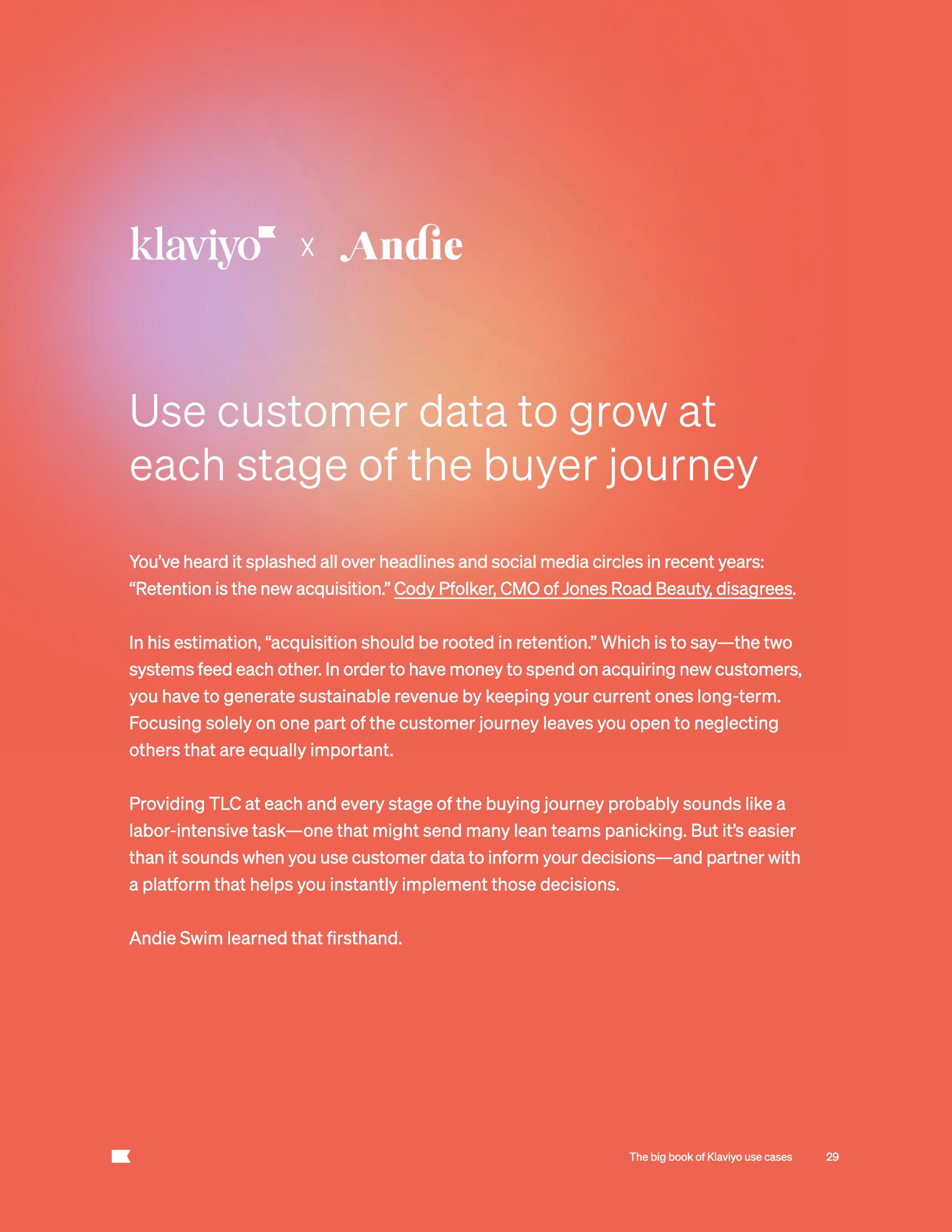 klaviyo x Andie

Use customer data to grow at each stage of the buyer journey

You've heard it splashed all over headlines and social media circles in recent years: "Retention is the new acquisition." Cody Pfolker, CMO of Jones Road Beauty, disagrees.

In his estimation, "acquisition should be rooted in retention." Which is to say—the two systems feed each other. In order to have money to spend on acquiring new customers, you have to generate sustainable revenue by keeping your current ones long-term. Focusing solely on one part of the customer journey leaves you open to neglecting others that are equally important.

Providing TLC at each and every stage of the buying journey probably sounds like a labor-intensive task—one that might send many lean teams panicking. But it's easier than it sounds when you use customer data to inform your decisions—and partner with a platform that helps you instantly implement those decisions.

Andie Swim learned that firsthand.

The big book of Klaviyo use cases 29